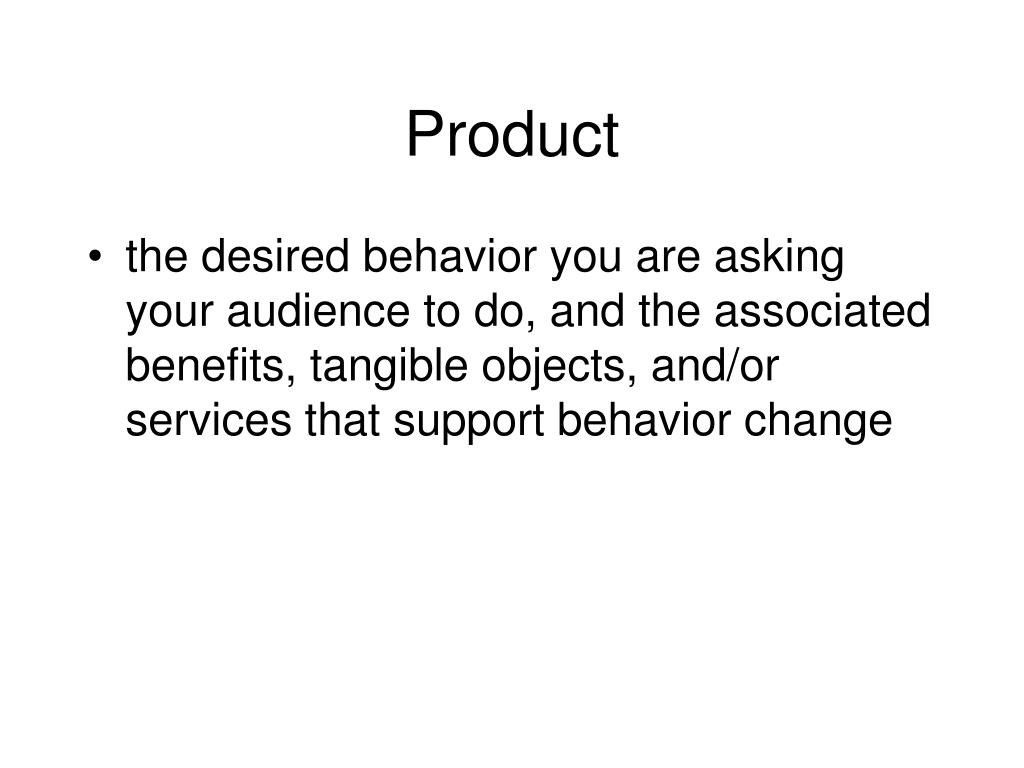 Product

• the desired behavior you are asking your audience to do, and the associated benefits, tangible objects, and/or services that support behavior change